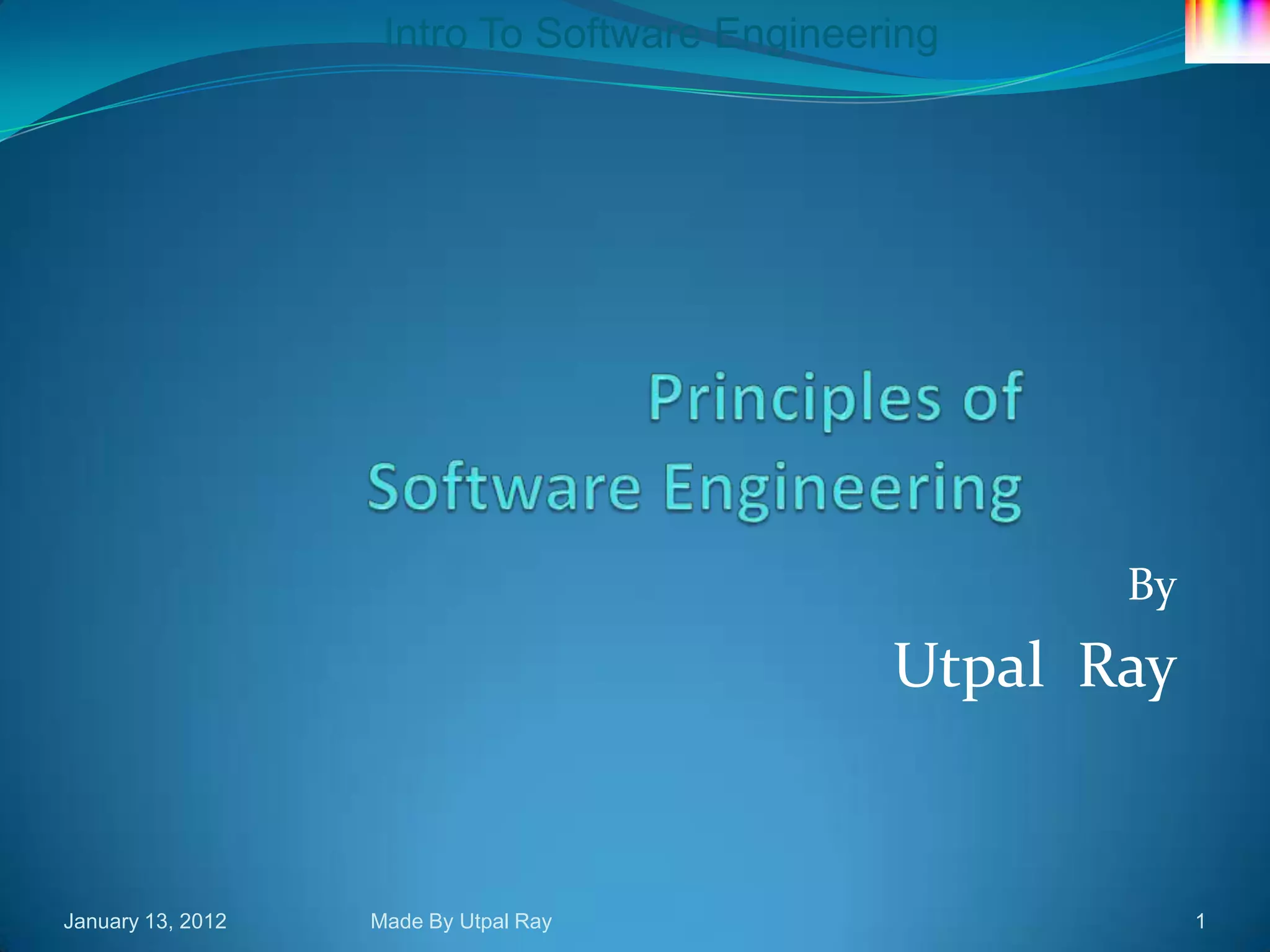 Intro To Software Engineering

Principles of
Software Engineering

By

Utpal Ray

January 13, 2012

Made By Utpal Ray

1